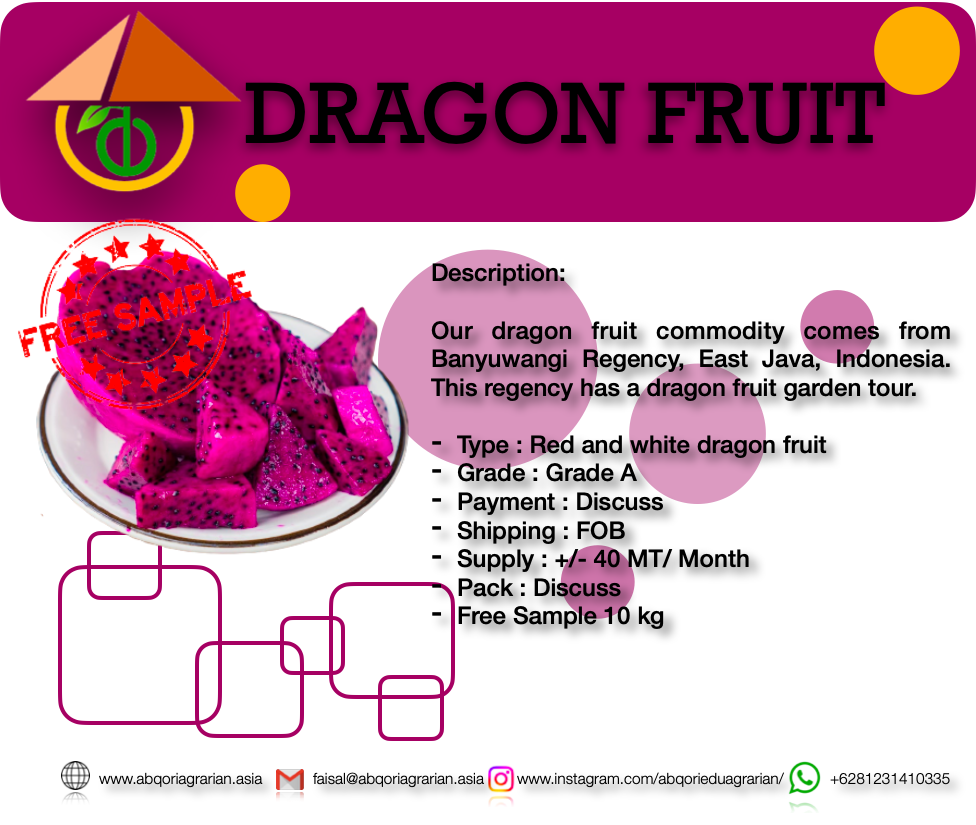 DRAGON FRUIT

FREE SAMPLE

Description:

Our dragon fruit commodity comes from Banyuwangi Regency, East Java, Indonesia. This regency has a dragon fruit garden tour.

- Type : Red and white dragon fruit
- Grade : Grade A
- Payment : Discuss
- Shipping : FOB
- Supply : +/- 40 MT/ Month
- Pack : Discuss
- Free Sample 10 kg

www.abqoriagrarian.asia faisal@abqoriagrarian.asia www.instagram.com/abqorieduagrarian/ +6281231410335